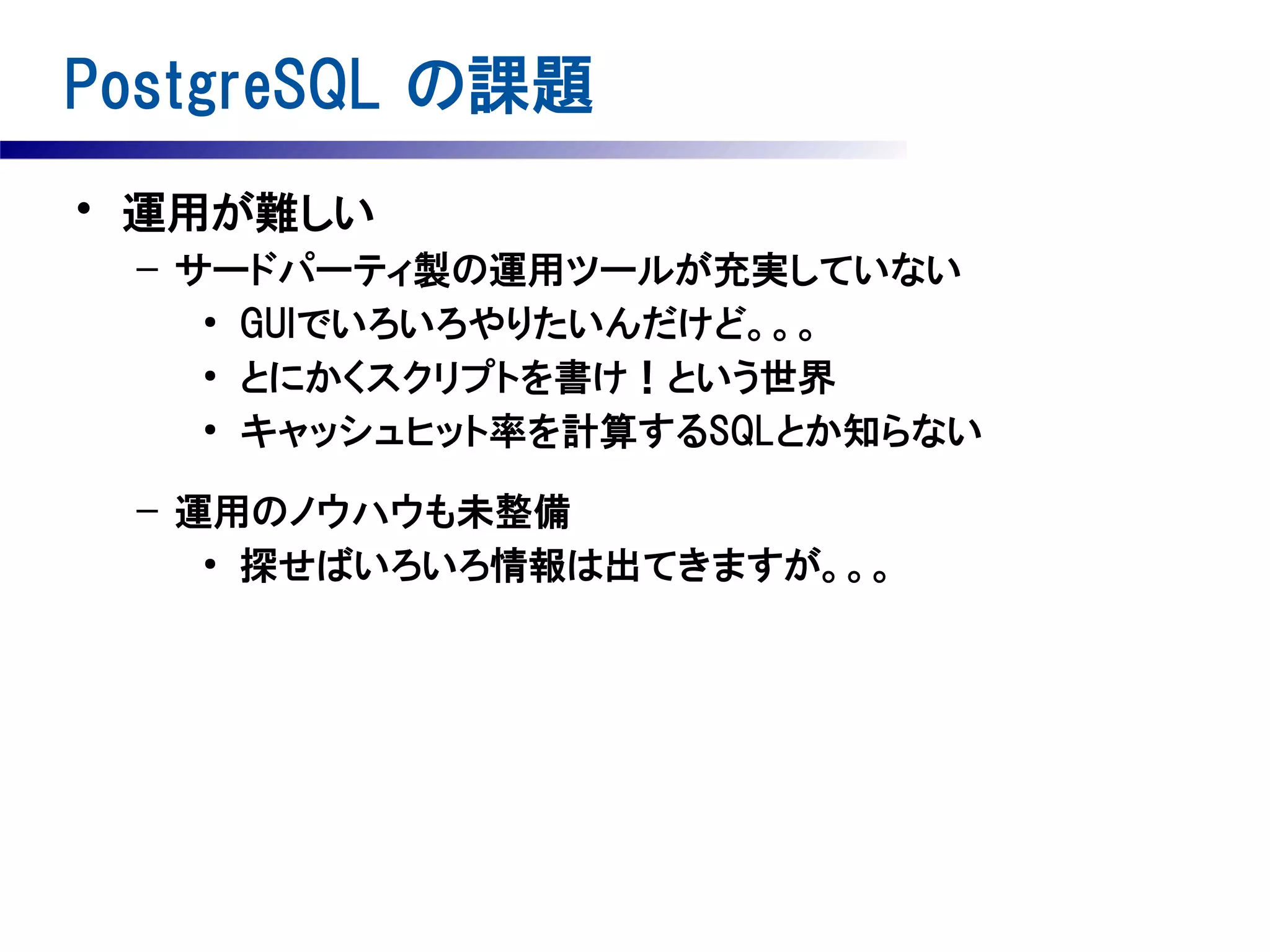 PostgreSQL の課題

• 運用が難しい
– サードパーティ製の運用ツールが充実していない
• GUIでいろいろやりたいんだけど。。。
• とにかくスクリプトを書け！という世界
• キャッシュヒット率を計算するSQLとか知らない
– 運用のノウハウも未整備
• 探せばいろいろ情報は出てきますが。。。